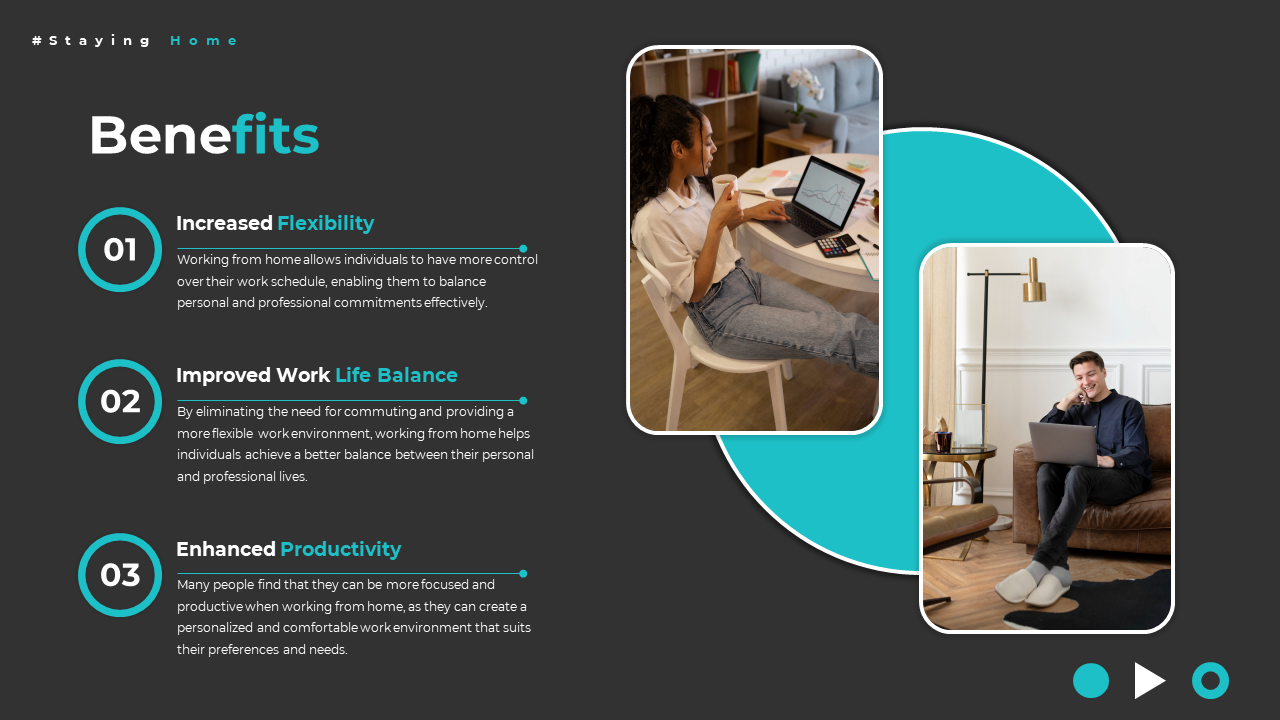 #Staying Home

Benefits

01

Increased Flexibility

Working from home allows individuals to have more control over their work schedule, enabling them to balance personal and professional commitments effectively.

02

Improved Work Life Balance

By eliminating the need for commuting and providing a more flexible work environment, working from home helps individuals achieve a better balance between their personal and professional lives.

03

Enhanced Productivity

Many people find that they can be more focused and productive when working from home, as they can create a personalized and comfortable work environment that suits their preferences and needs.